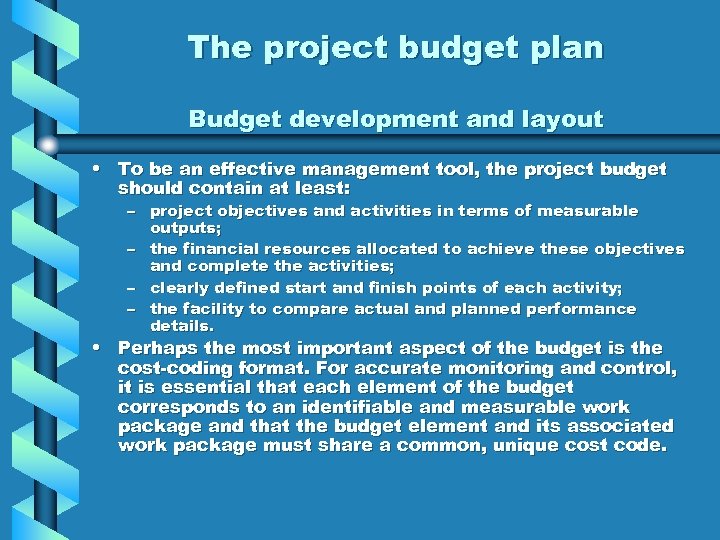 The project budget plan

Budget development and layout

• To be an effective management tool, the project budget should contain at least:
– project objectives and activities in terms of measurable outputs;
– the financial resources allocated to achieve these objectives and complete the activities;
– clearly defined start and finish points of each activity;
– the facility to compare actual and planned performance details.

• Perhaps the most important aspect of the budget is the cost-coding format. For accurate monitoring and control, it is essential that each element of the budget corresponds to an identifiable and measurable work package and that the budget element and its associated work package must share a common, unique cost code.